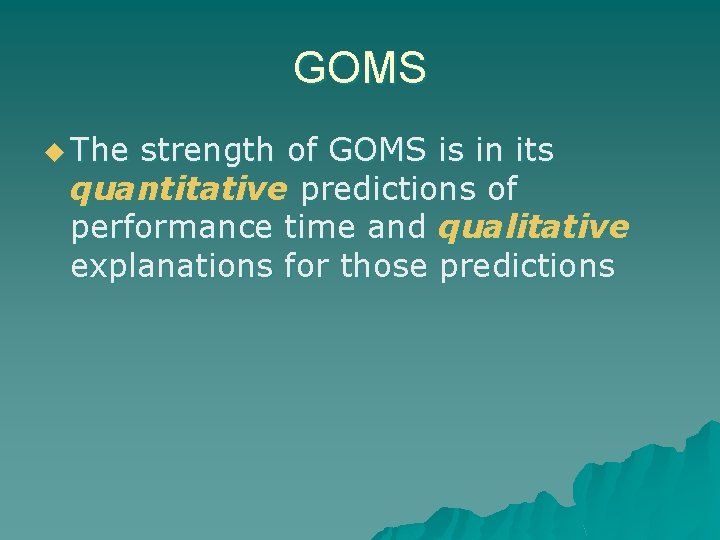 GOMS

The strength of GOMS is in its quantitative predictions of performance time and qualitative explanations for those predictions